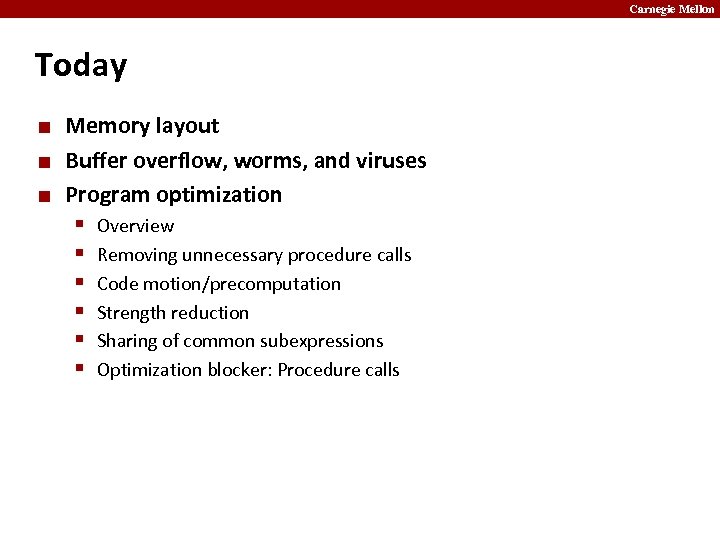 Carnegie Mellon

Today

Memory layout
Buffer overflow, worms, and viruses
Program optimization
Overview
Removing unnecessary procedure calls
Code motion/precomputation
Strength reduction
Sharing of common subexpressions
Optimization blocker: Procedure calls